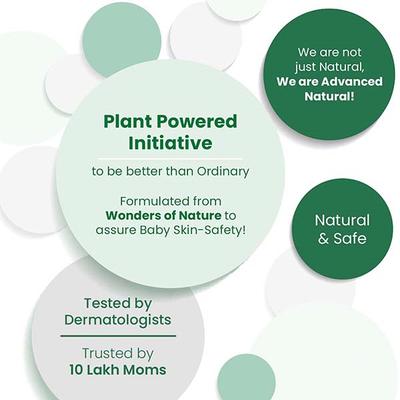 We are not just Natural, We are Advanced Natural!

Plant Powered Initiative

to be better than Ordinary

Formulated from Wonders of Nature to assure Baby Skin-Safety!

Natural & Safe

Tested by Dermatologists

Trusted by 10 Lakh Moms